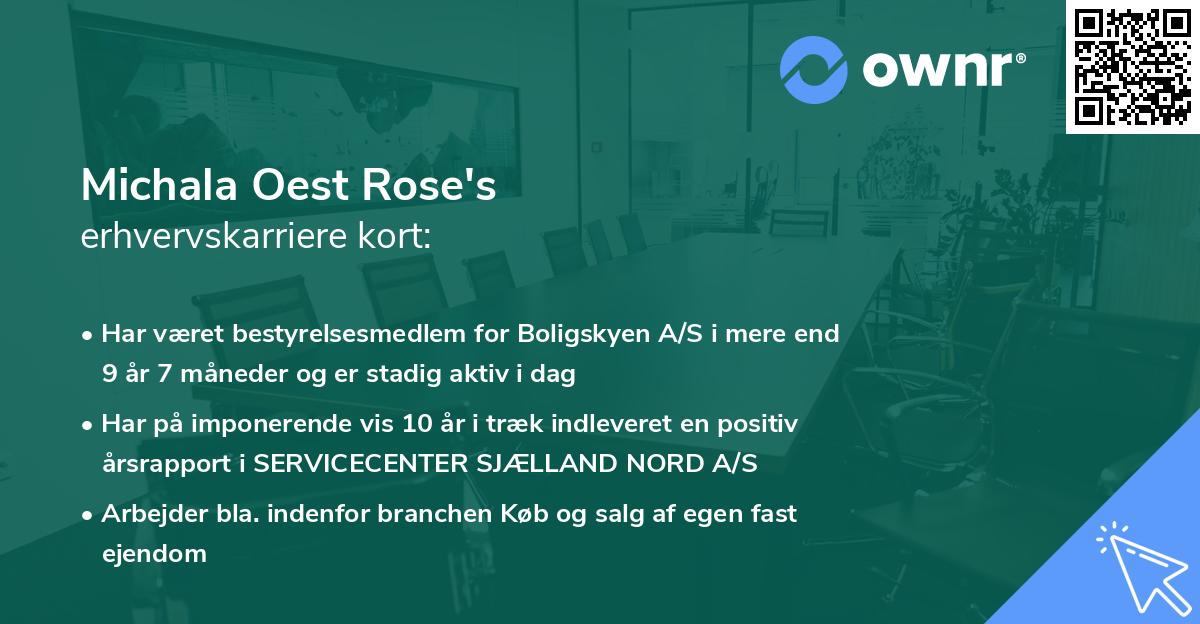 ownr®

Michala Oest Rose's
erhvervskarriere kort:

• Har været bestyrelsesmedlem for Boligskyen A/S i mere end 9 år 7 måneder og er stadig aktiv i dag

• Har på imponerende vis 10 år i træk indleveret en positiv årsrapport i SERVICECENTER SJÆLLAND NORD A/S

• Arbejder bla. indenfor branchen Køb og salg af egen fast ejendom